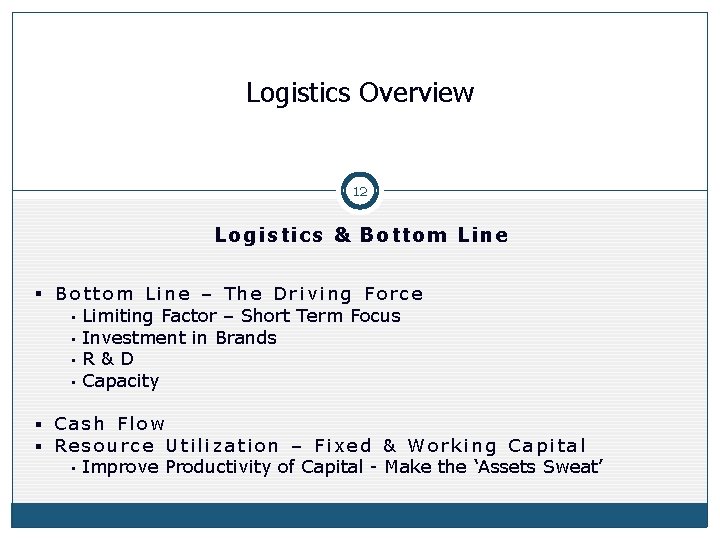 Logistics Overview

12

Logistics & Bottom Line

▪ Bottom Line – The Driving Force
  ▪ Limiting Factor – Short Term Focus
  ▪ Investment in Brands
  ▪ R & D
  ▪ Capacity

▪ Cash Flow
▪ Resource Utilization – Fixed & Working Capital
  ▪ Improve Productivity of Capital - Make the ‘Assets Sweat’